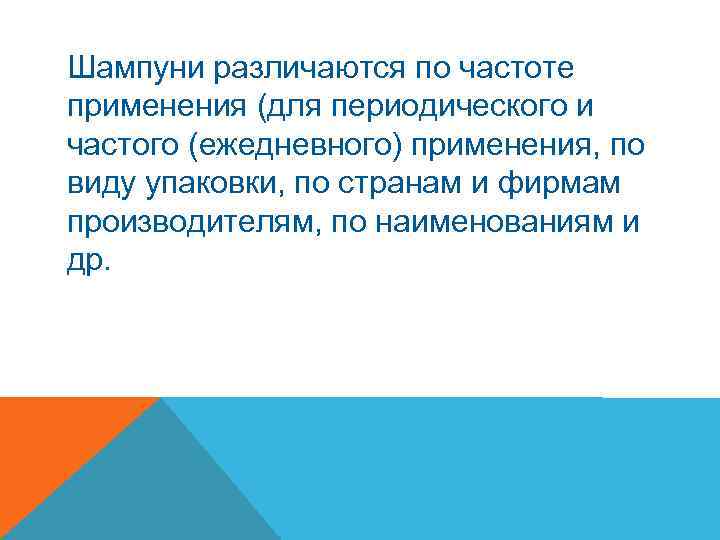 Шампуни различаются по частоте применения (для периодического и частого (ежедневного) применения, по виду упаковки, по странам и фирмам производителям, по наименованиям и др.